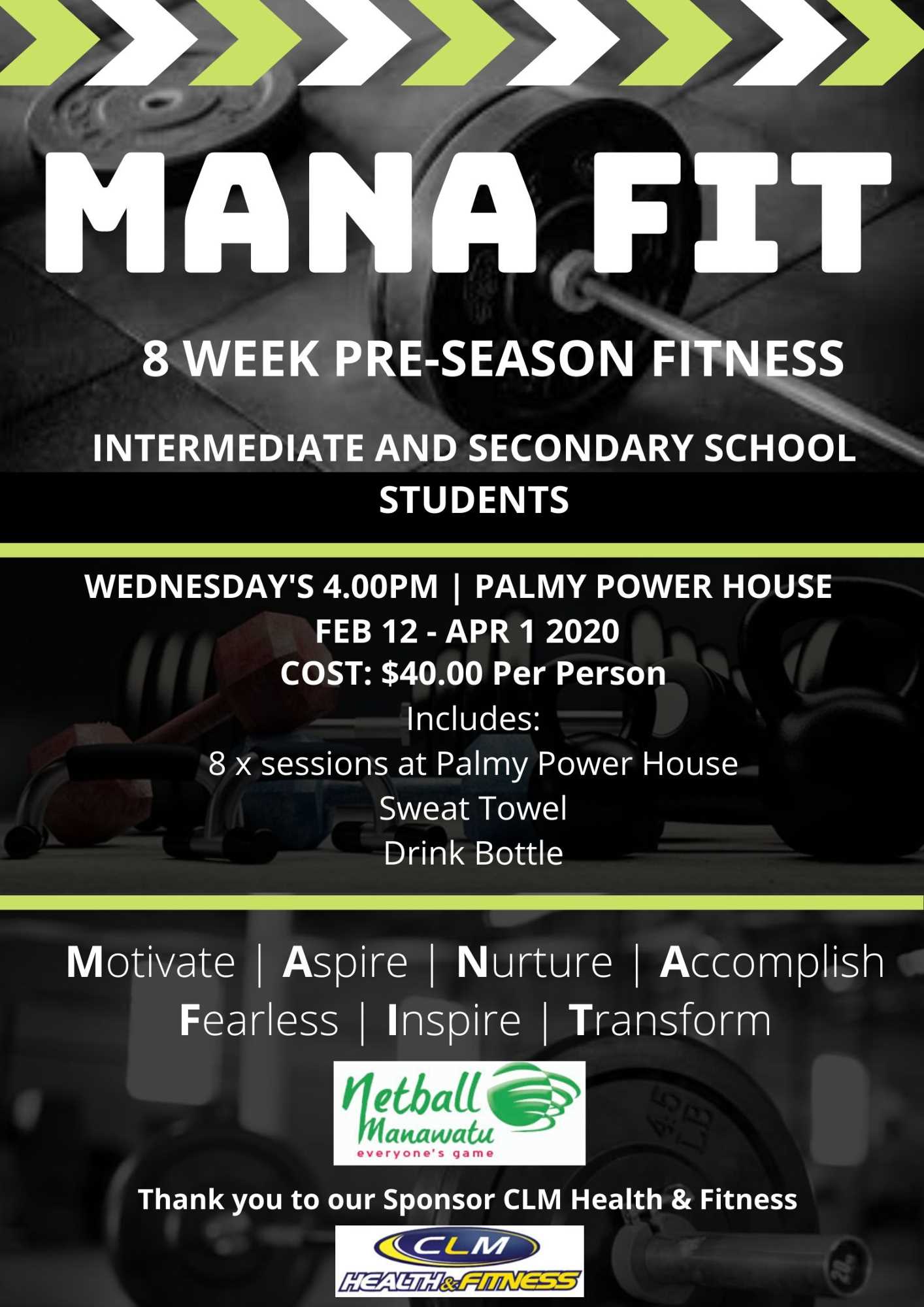 MANA FIT

8 WEEK PRE-SEASON FITNESS

INTERMEDIATE AND SECONDARY SCHOOL STUDENTS

WEDNESDAY'S 4.00PM | PALMY POWER HOUSE
FEB 12 - APR 1 2020
COST: $40.00 Per Person
Includes:
8 x sessions at Palmy Power House
Sweat Towel
Drink Bottle

Motivate | Aspire | Nurture | Accomplish
Fearless | Inspire | Transform

Netball Manawatu
everyone's game

Thank you to our Sponsor CLM Health & Fitness

CLM
HEALTH & FITNESS